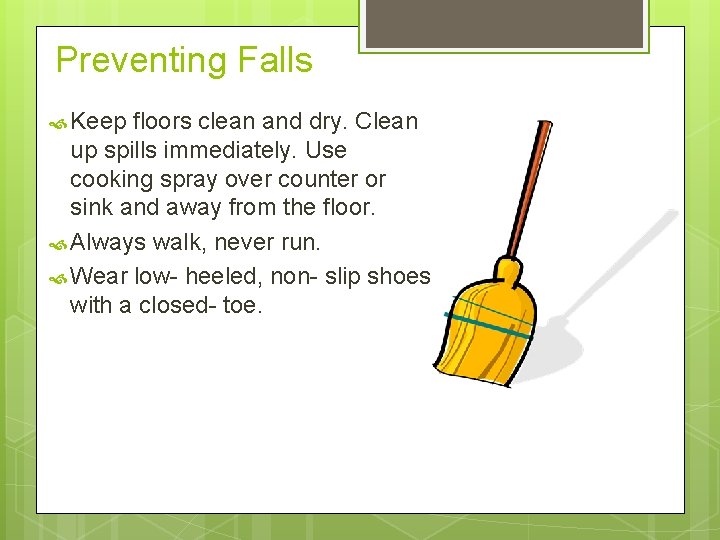 Preventing Falls

Keep floors clean and dry. Clean up spills immediately. Use cooking spray over counter or sink and away from the floor.

Always walk, never run.

Wear low- heeled, non- slip shoes with a closed- toe.